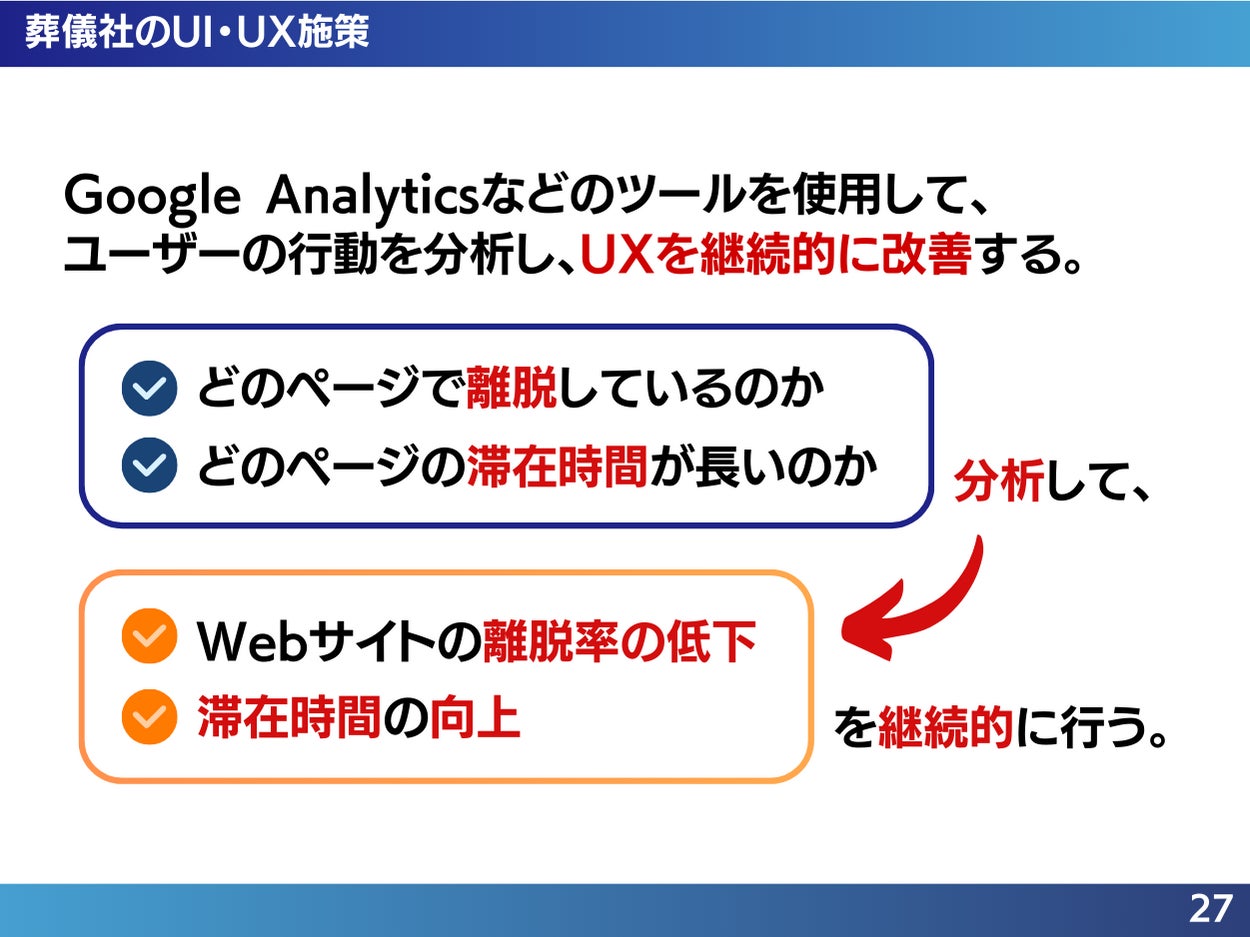 葬儀社のUI・UX施策

Google Analyticsなどのツールを使用して、ユーザーの行動を分析し、UXを継続的に改善する。

どのページで離脱しているのか
どのページの滞在時間が長いのか

分析して、

Webサイトの離脱率の低下
滞在時間の向上

を継続的に行う。

27